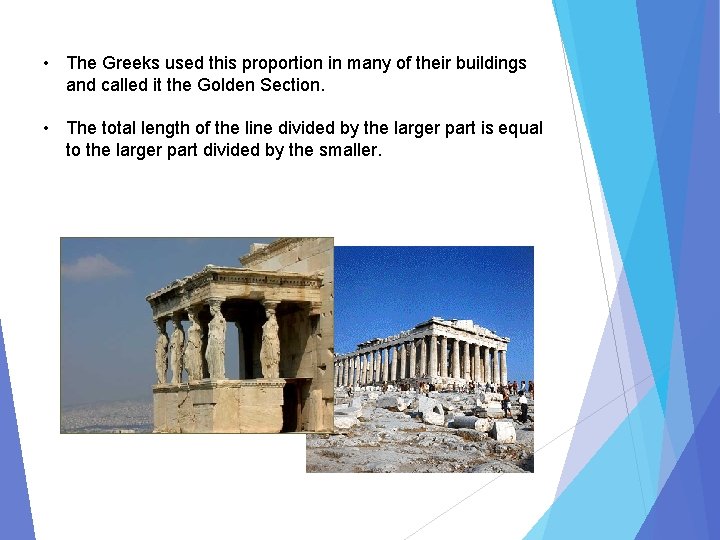 • The Greeks used this proportion in many of their buildings and called it the Golden Section.

• The total length of the line divided by the larger part is equal to the larger part divided by the smaller.